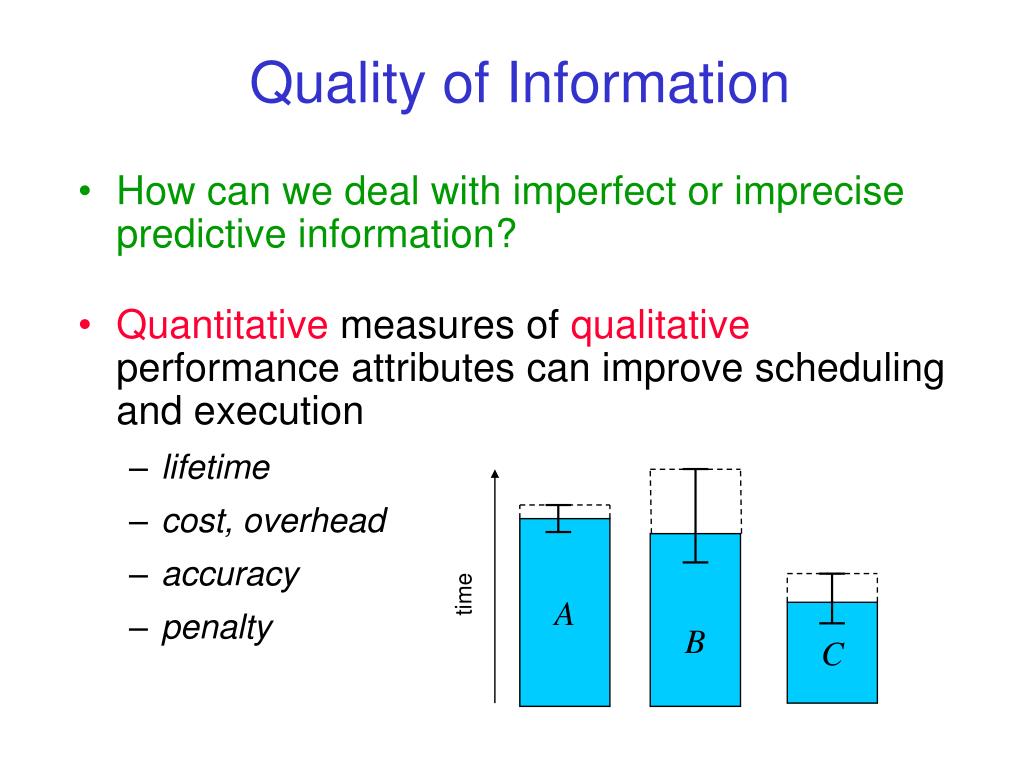 Quality of Information

• How can we deal with imperfect or imprecise predictive information?

• Quantitative measures of qualitative performance attributes can improve scheduling and execution

– lifetime
– cost, overhead
– accuracy
– penalty

time

A

B

C